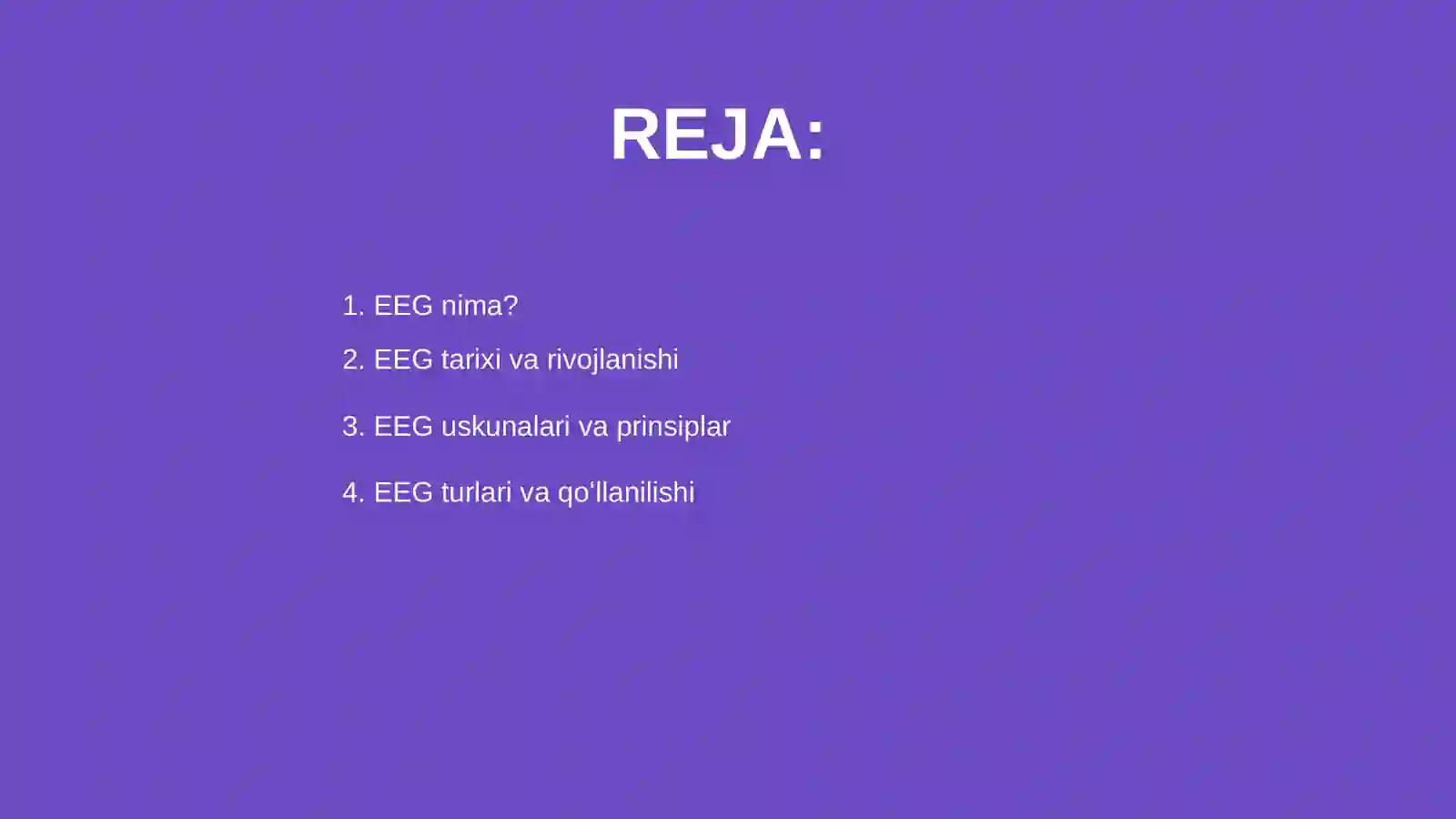 REJA:

1. EEG nima?

2. EEG tarixi va rivojlanishi

3. EEG uskunalari va prinsiplar

4. EEG turlari va qo‘llanilishi